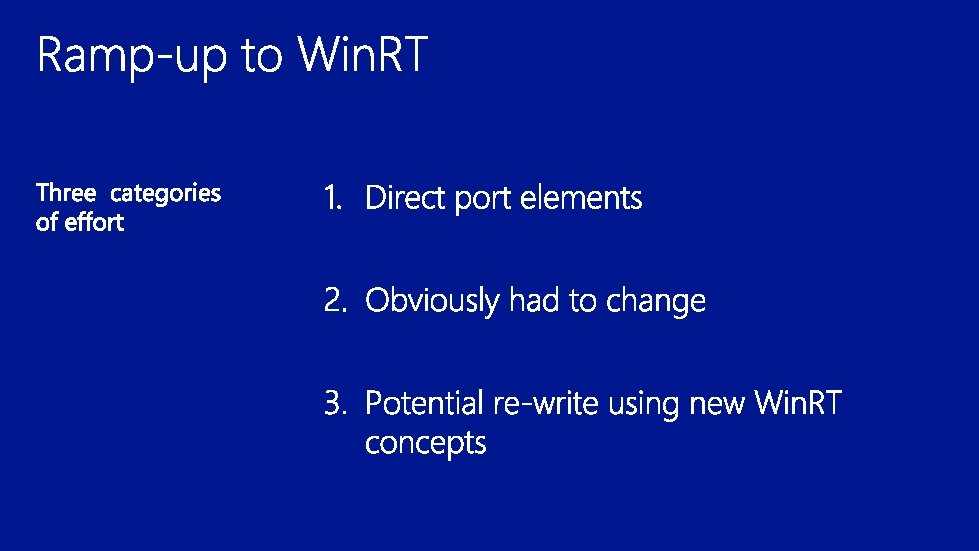 Ramp-up to WinRT

Three categories of effort

1. Direct port elements

2. Obviously had to change

3. Potential re-write using new WinRT concepts